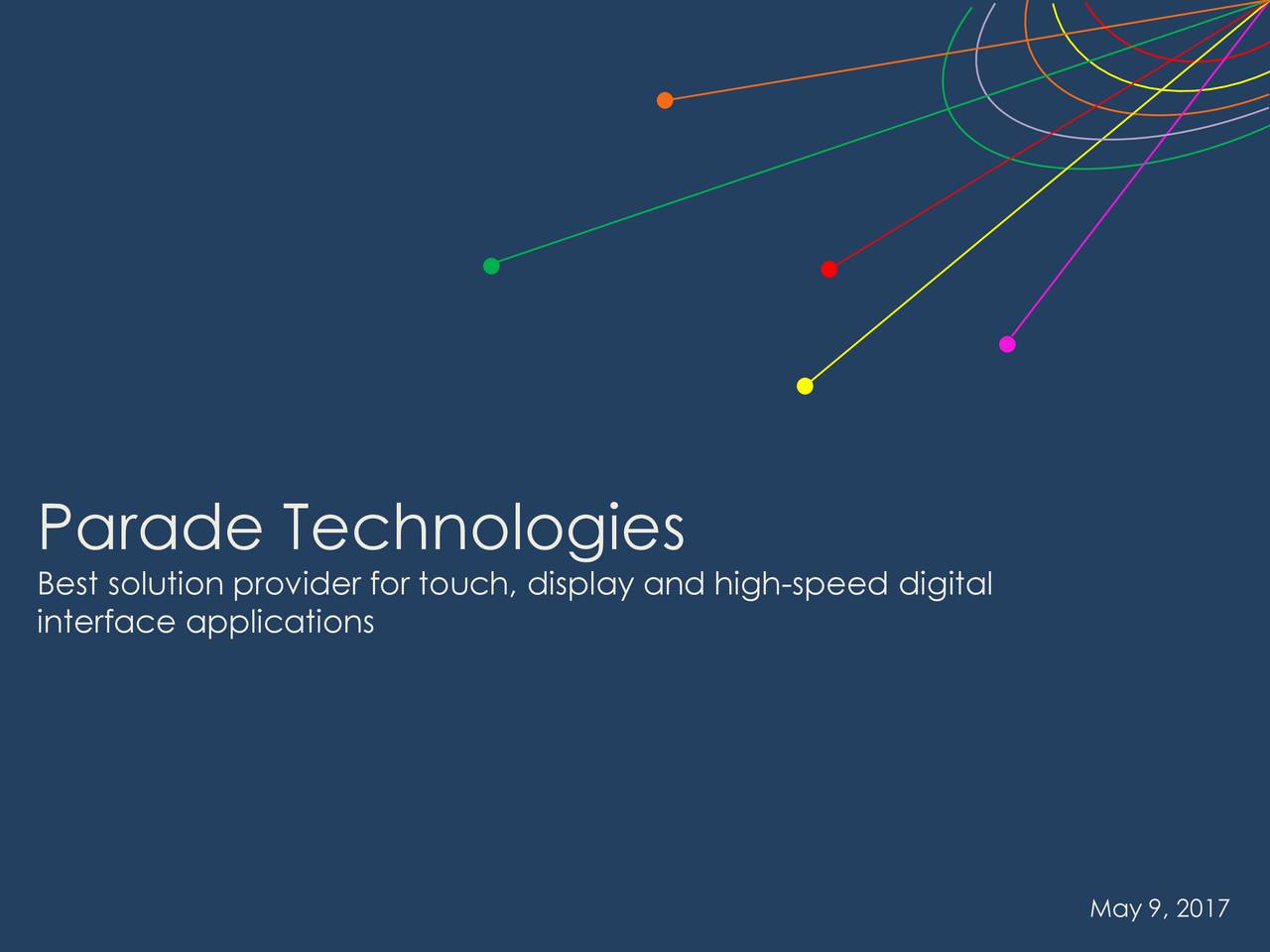 Parade Technologies

Best solution provider for touch, display and high-speed digital interface applications

May 9, 2017